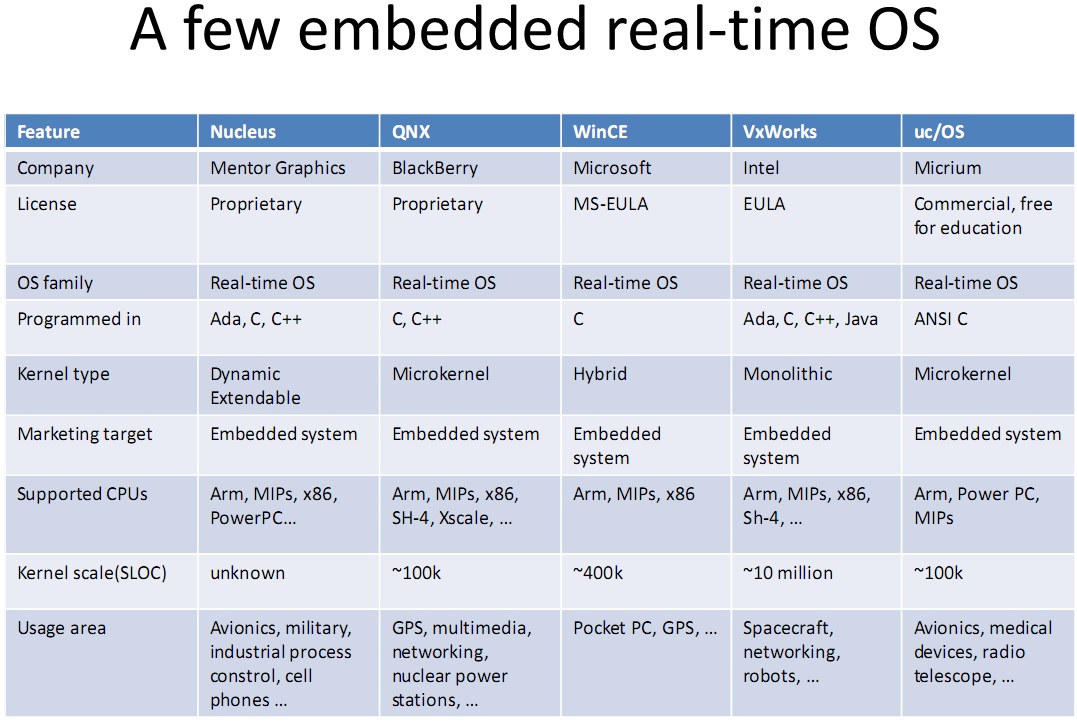 A few embedded real-time OS

| Feature | Nucleus | QNX | WinCE | VxWorks | uc/OS |
|---|---|---|---|---|---|
| Company | Mentor Graphics | BlackBerry | Microsoft | Intel | Micrium |
| License | Proprietary | Proprietary | MS-EULA | EULA | Commercial, free for education |
| OS family | Real-time OS | Real-time OS | Real-time OS | Real-time OS | Real-time OS |
| Programmed in | Ada, C, C++ | C, C++ | C | Ada, C, C++, Java | ANSI C |
| Kernel type | Dynamic Extendable | Microkernel | Hybrid | Monolithic | Microkernel |
| Marketing target | Embedded system | Embedded system | Embedded system | Embedded system | Embedded system |
| Supported CPUs | Arm, MIPs, x86, PowerPC… | Arm, MIPs, x86, SH-4, Xscale, … | Arm, MIPs, x86 | Arm, MIPs, x86, Sh-4, … | Arm, Power PC, MIPs |
| Kernel scale(SLOC) | unknown | ~100k | ~400k | ~10 million | ~100k |
| Usage area | Avionics, military, industrial process constrol, cell phones … | GPS, multimedia, networking, nuclear power stations, … | Pocket PC, GPS, … | Spacecraft, networking, robots, … | Avionics, medical devices, radio telescope, … |